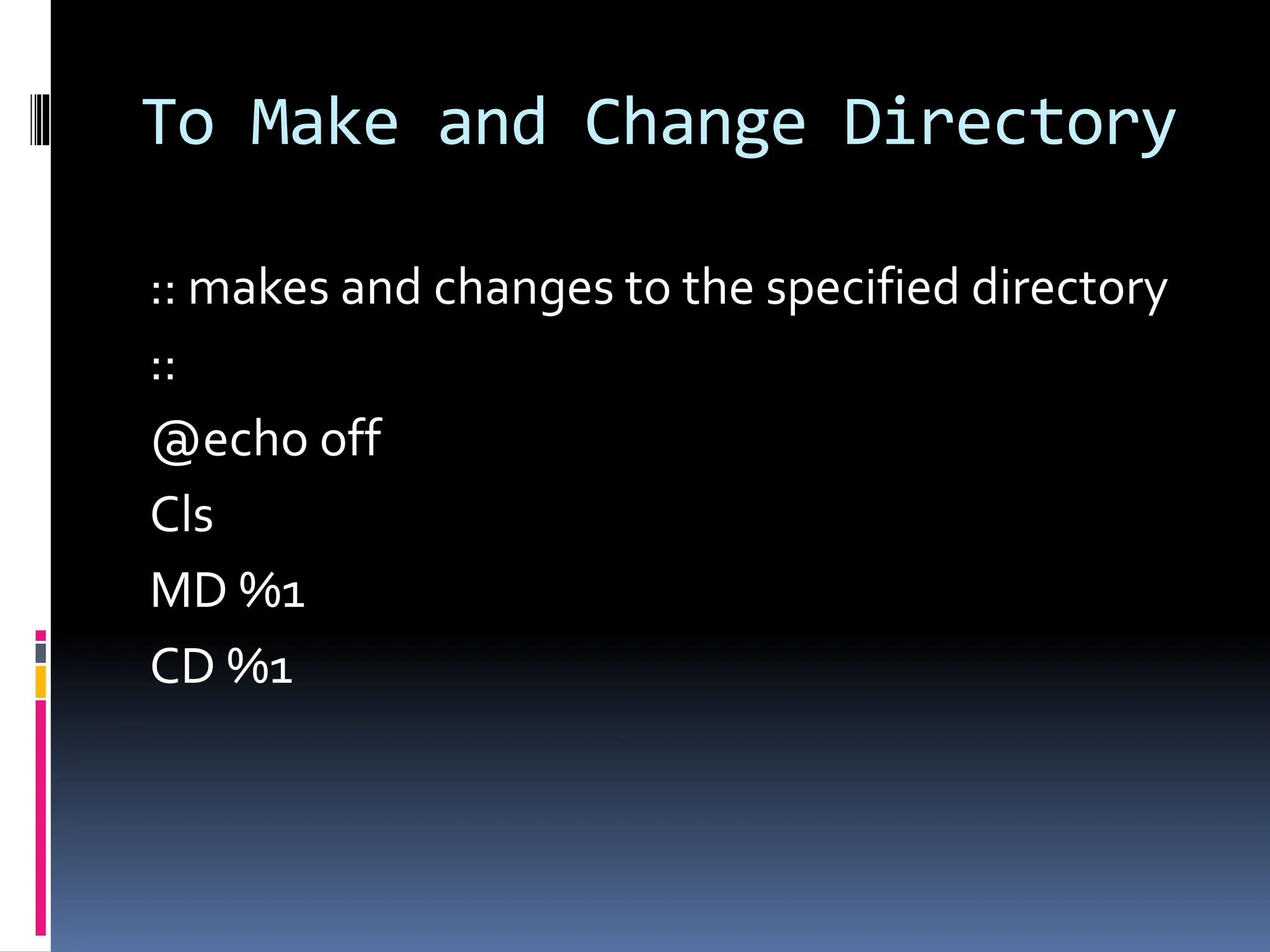 To Make and Change Directory

:: makes and changes to the specified directory

::

@echo off

Cls

MD %1

CD %1